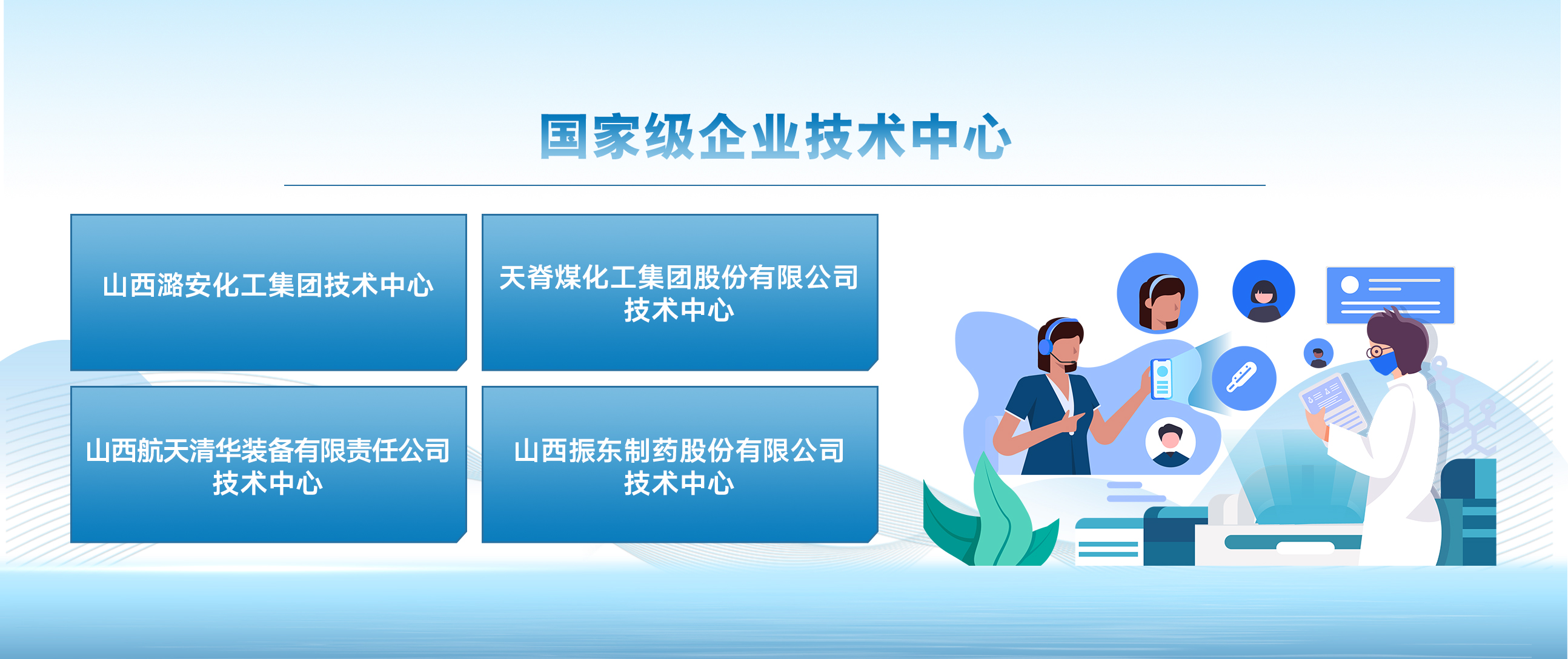 国家级企业技术中心

山西潞安化工集团技术中心

天脊煤化工集团股份有限公司技术中心

山西航天清华装备有限责任公司技术中心

山西振东制药股份有限公司技术中心